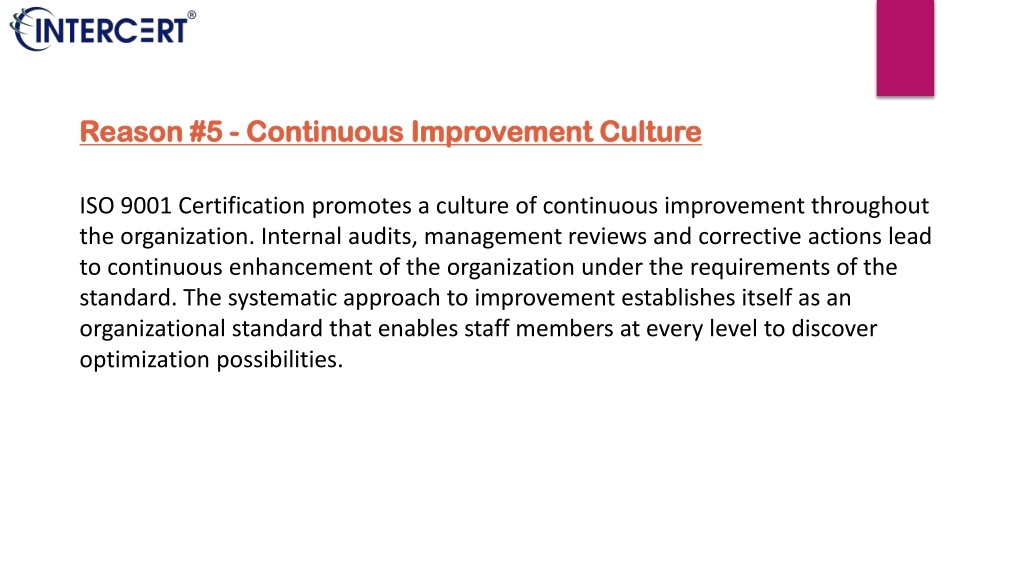 INTERCERT®

Reason #5 - Continuous Improvement Culture

ISO 9001 Certification promotes a culture of continuous improvement throughout the organization. Internal audits, management reviews and corrective actions lead to continuous enhancement of the organization under the requirements of the standard. The systematic approach to improvement establishes itself as an organizational standard that enables staff members at every level to discover optimization possibilities.